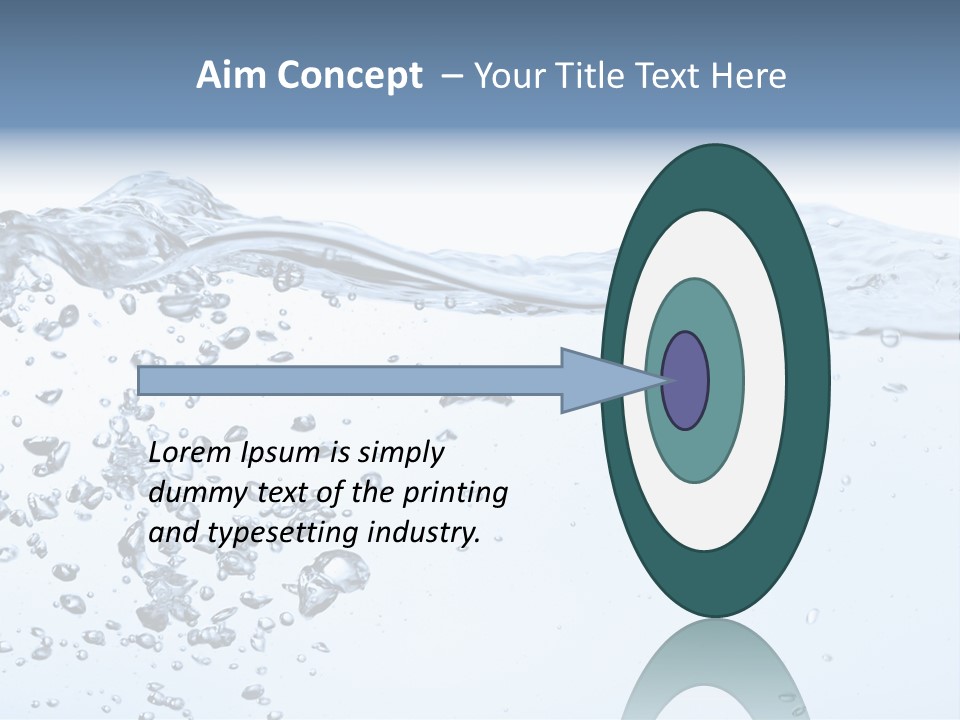 Aim Concept – Your Title Text Here

Lorem Ipsum is simply dummy text of the printing and typesetting industry.